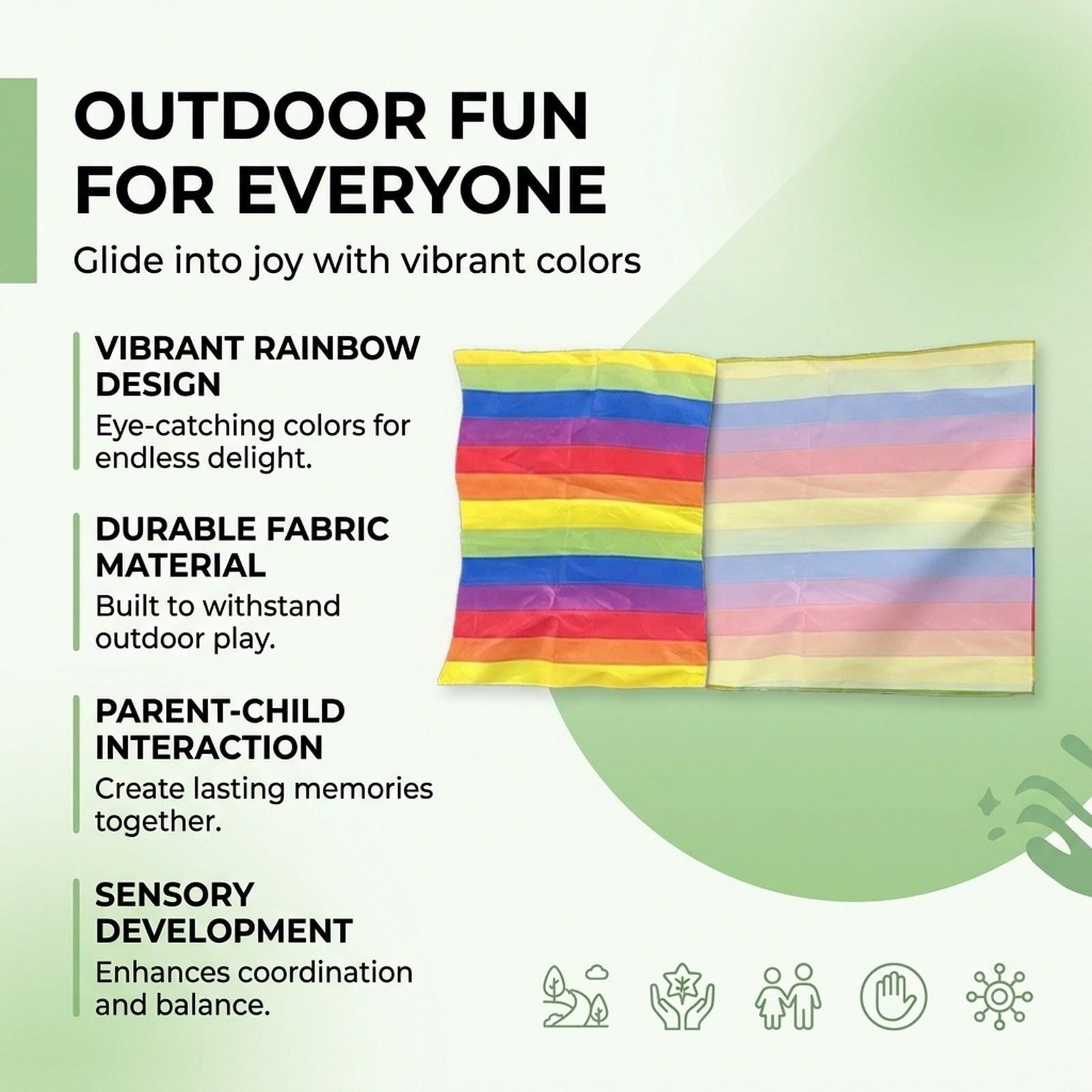 OUTDOOR FUN FOR EVERYONE

Glide into joy with vibrant colors

VIBRANT RAINBOW DESIGN
Eye-catching colors for endless delight.

DURABLE FABRIC MATERIAL
Built to withstand outdoor play.

PARENT-CHILD INTERACTION
Create lasting memories together.

SENSORY DEVELOPMENT
Enhances coordination and balance.